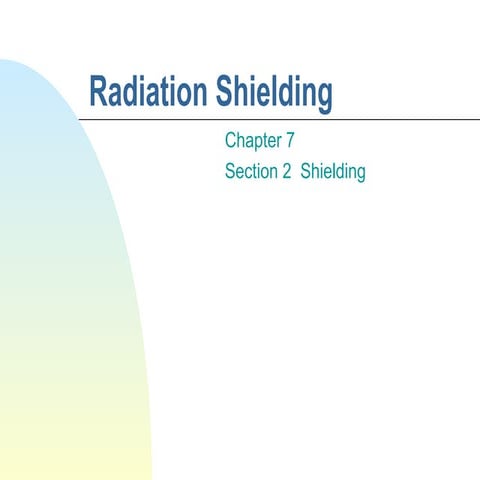 Radiation Shielding

Chapter 7

Section 2 Shielding